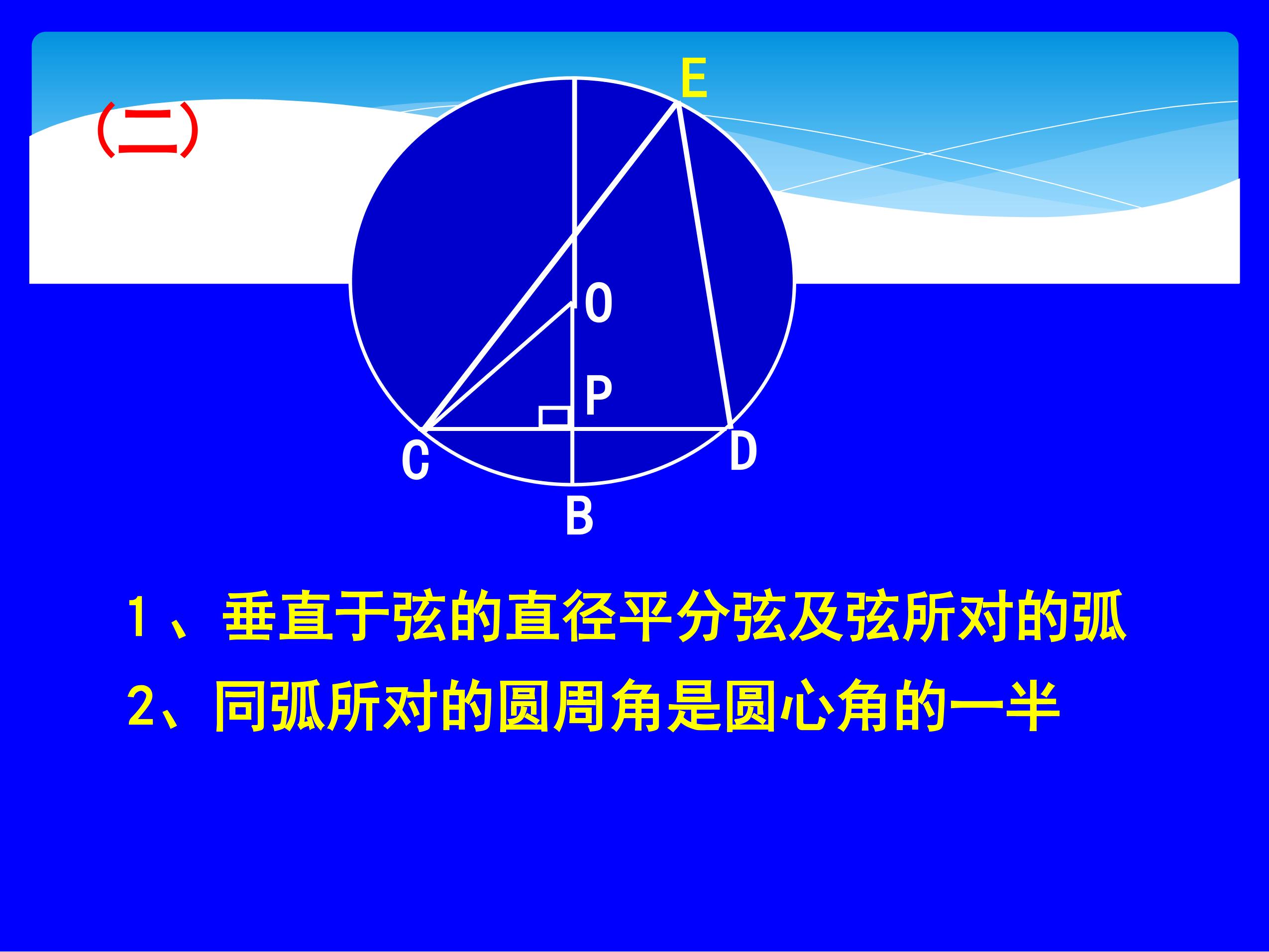 (二)

E

O

P

C

D

B

1、垂直于弦的直径平分弦及弦所对的弧

2、同弧所对的圆周角是圆心角的一半